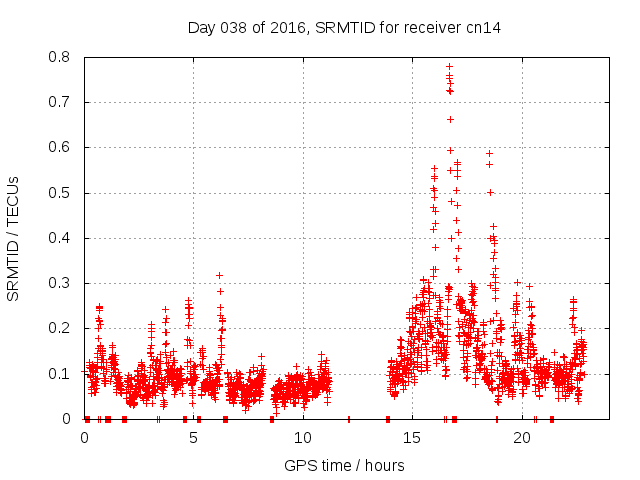 Day 038 of 2016, SRMTID for receiver cn14

SRMTID / TECUs

0.8
0.7
0.6
0.5
0.4
0.3
0.2
0.1
0

0
5
10
15
20

GPS time / hours